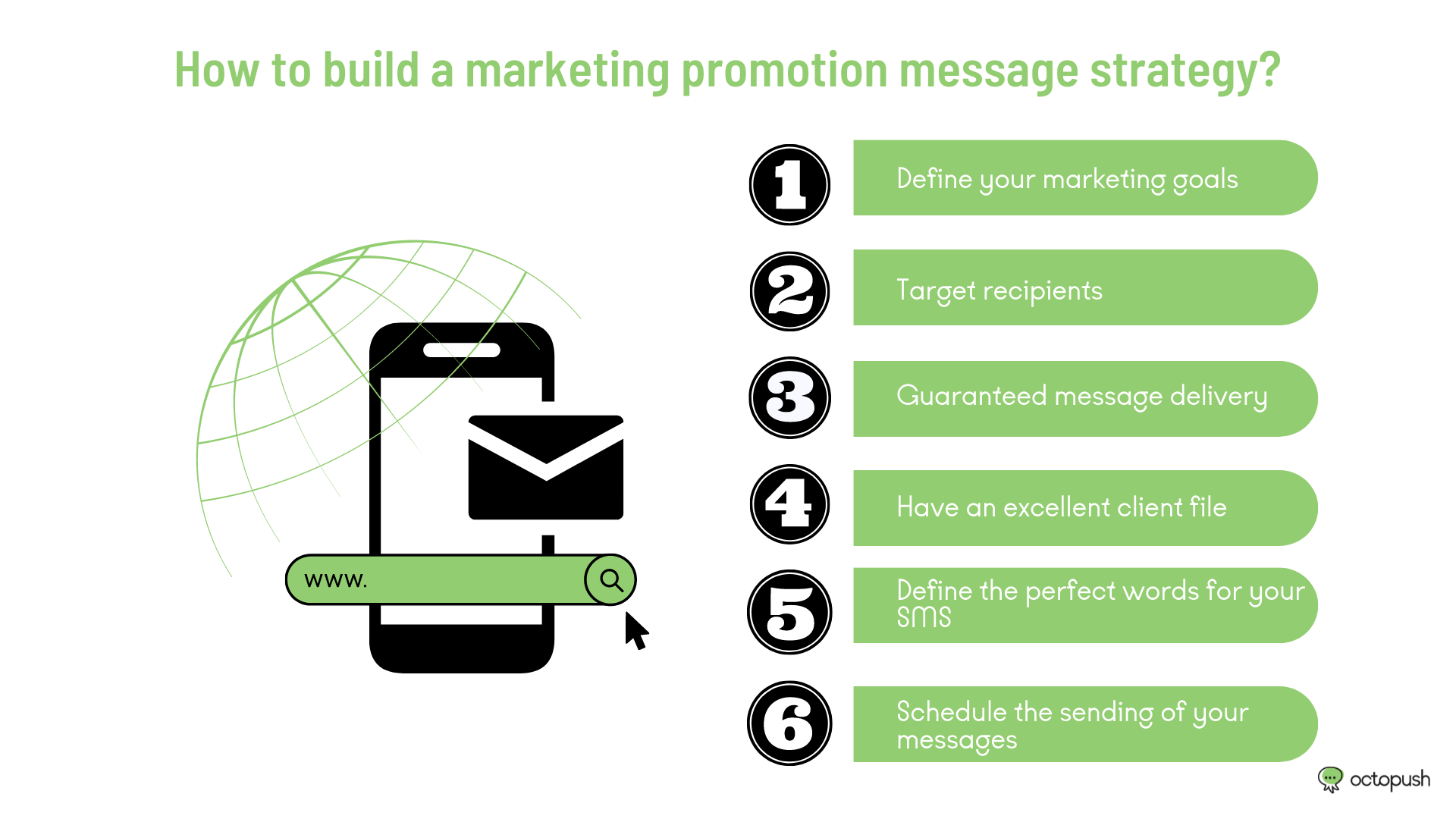 How to build a marketing promotion message strategy?

www.

1 Define your marketing goals

2 Target recipients

3 Guaranteed message delivery

4 Have an excellent client file

5 Define the perfect words for your SMS

6 Schedule the sending of your messages

octopush